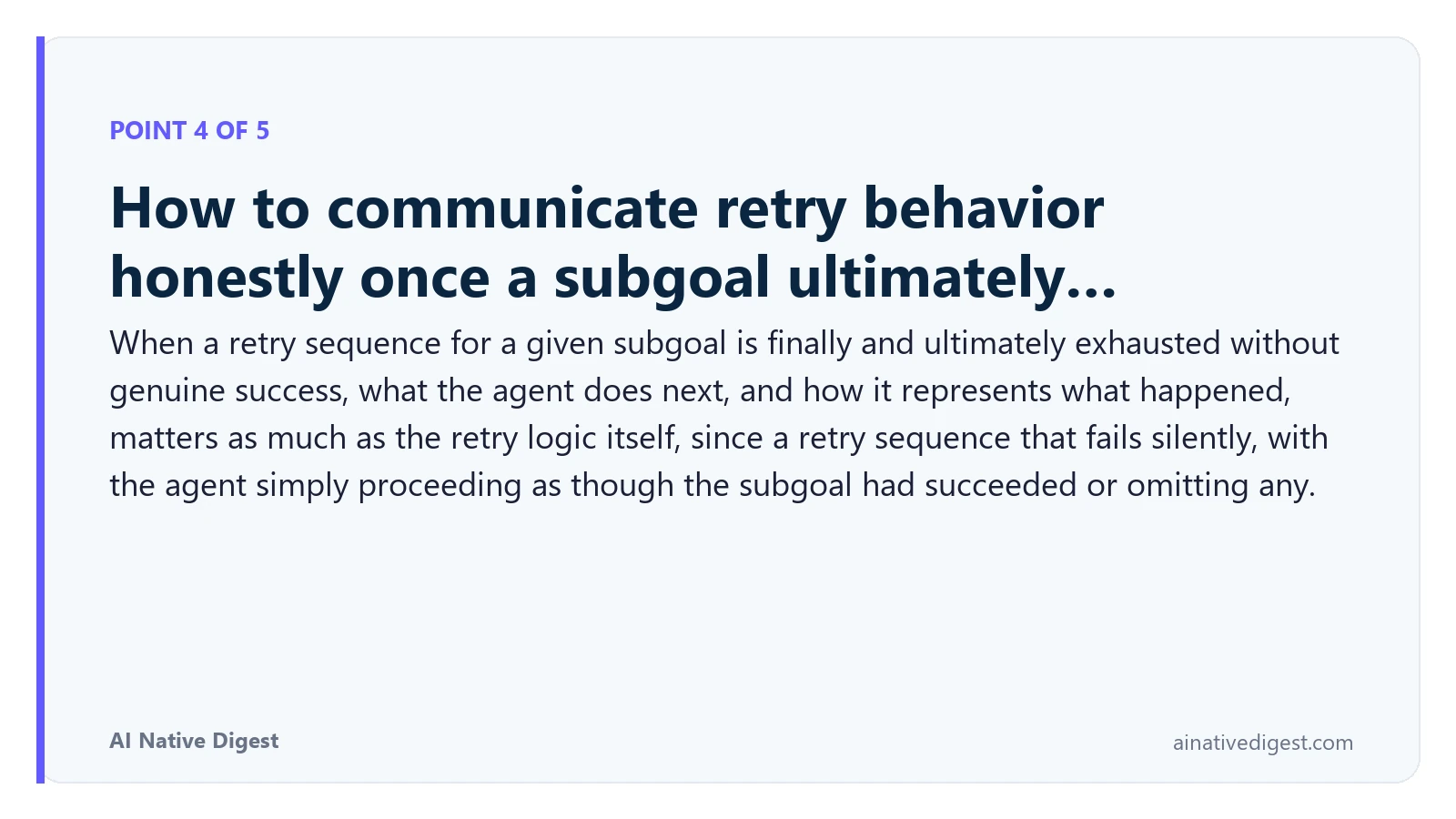 POINT 4 OF 5

How to communicate retry behavior honestly once a subgoal ultimately...

When a retry sequence for a given subgoal is finally and ultimately exhausted without genuine success, what the agent does next, and how it represents what happened, matters as much as the retry logic itself, since a retry sequence that fails silently, with the agent simply proceeding as though the subgoal had succeeded or omitting any.

AI Native Digest

ainativedigest.com